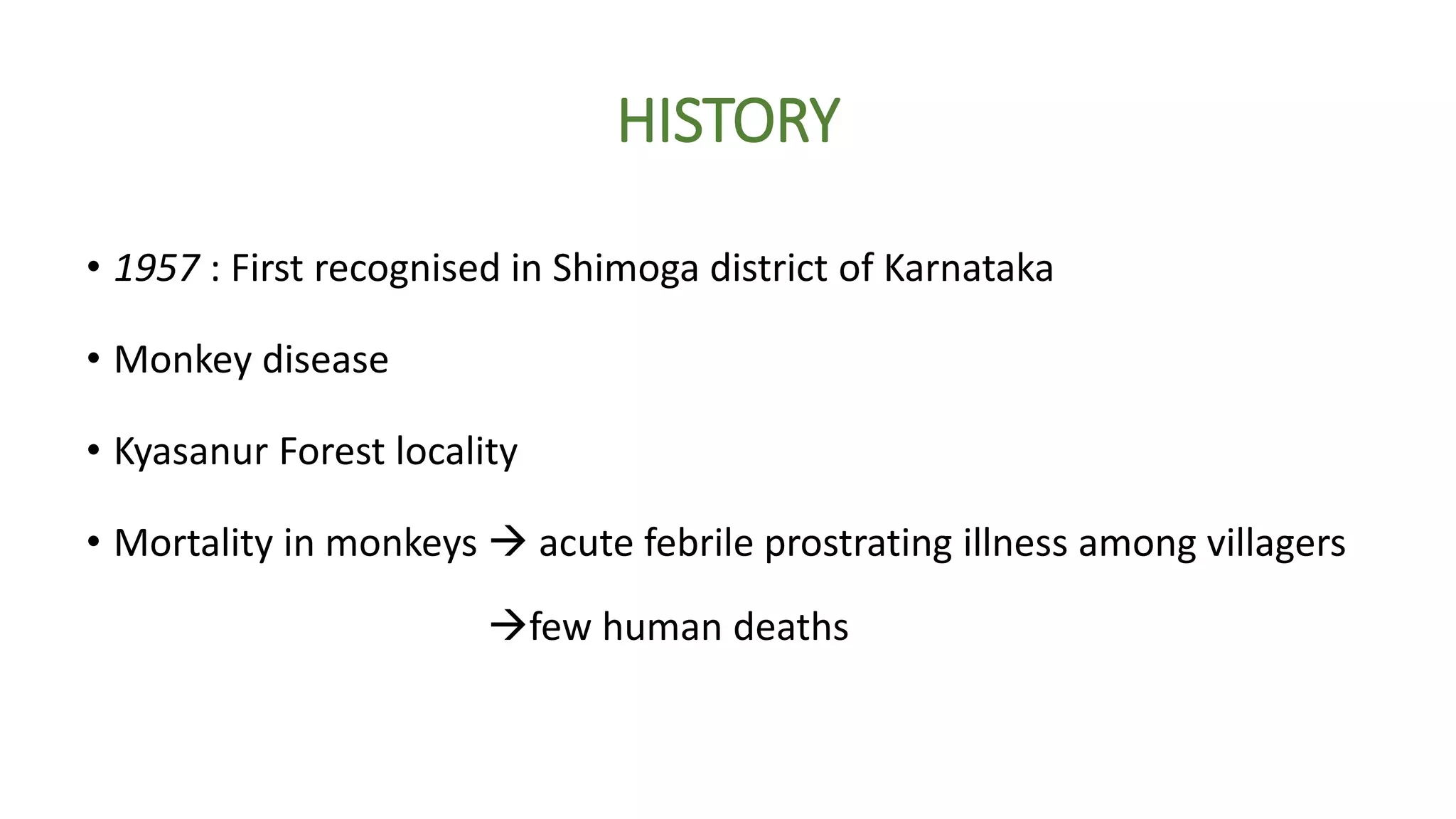 HISTORY

• 1957 : First recognised in Shimoga district of Karnataka

• Monkey disease

• Kyasanur Forest locality

• Mortality in monkeys → acute febrile prostrating illness among villagers

→few human deaths